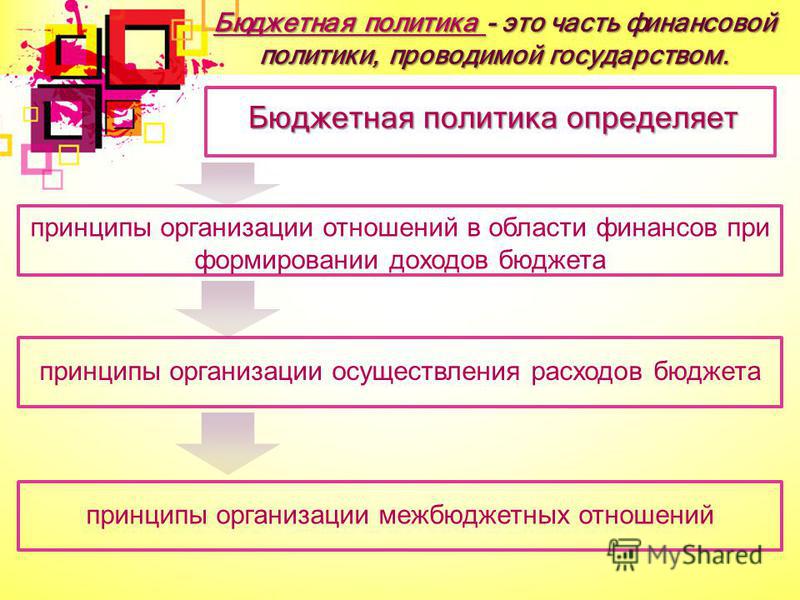 Бюджетная политика - это часть финансовой политики, проводимой государством.

Бюджетная политика определяет

принципы организации отношений в области финансов при формировании доходов бюджета

принципы организации осуществления расходов бюджета

принципы организации межбюджетных отношений

MyShared